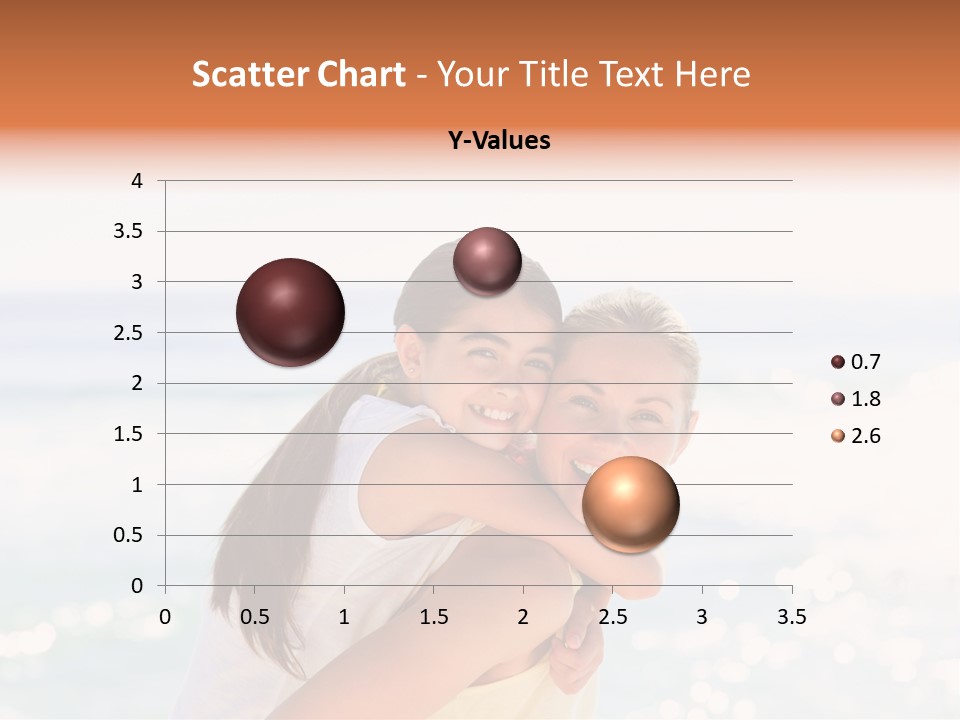 Scatter Chart - Your Title Text Here

Y-Values

4
3.5
3
2.5
2
1.5
1
0.5
0

0 0.5 1 1.5 2 2.5 3 3.5

0.7
1.8
2.6